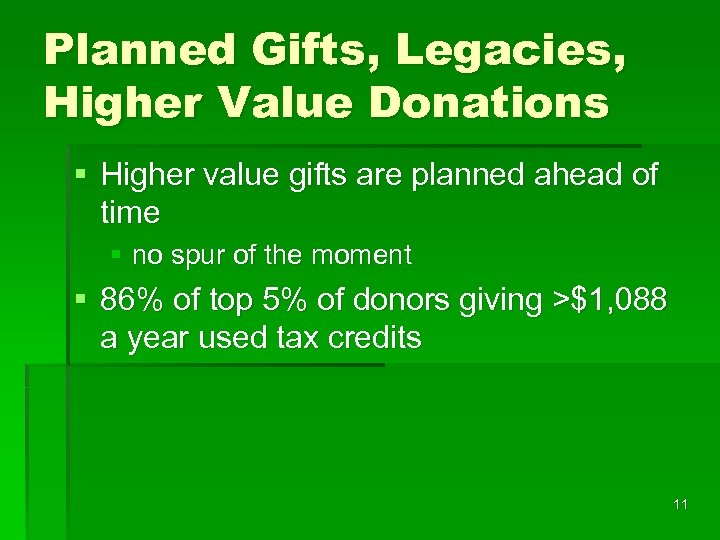 Planned Gifts, Legacies, Higher Value Donations

▪ Higher value gifts are planned ahead of time
  ▪ no spur of the moment
▪ 86% of top 5% of donors giving >$1,088 a year used tax credits

11